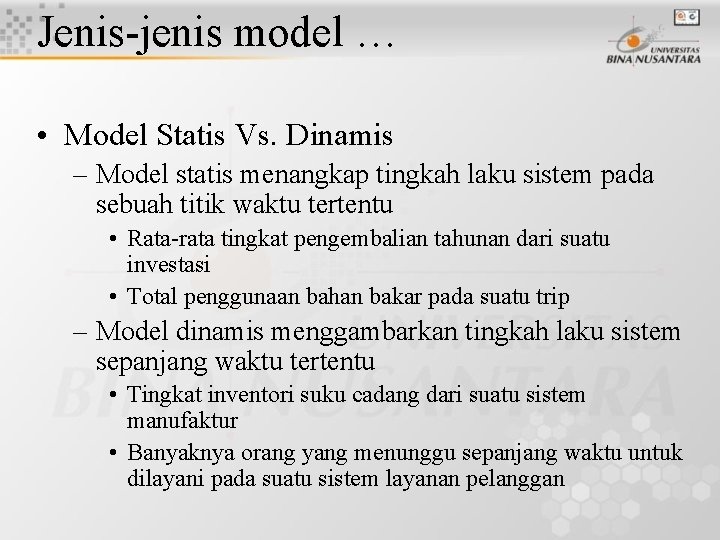 Jenis-jenis model …

UNIVERSITAS BINA NUSANTARA

• Model Statis Vs. Dinamis
– Model statis menangkap tingkah laku sistem pada sebuah titik waktu tertentu
• Rata-rata tingkat pengembalian tahunan dari suatu investasi
• Total penggunaan bahan bakar pada suatu trip
– Model dinamis menggambarkan tingkah laku sistem sepanjang waktu tertentu
• Tingkat inventori suku cadang dari suatu sistem manufaktur
• Banyaknya orang yang menunggu sepanjang waktu untuk dilayani pada suatu sistem layanan pelanggan